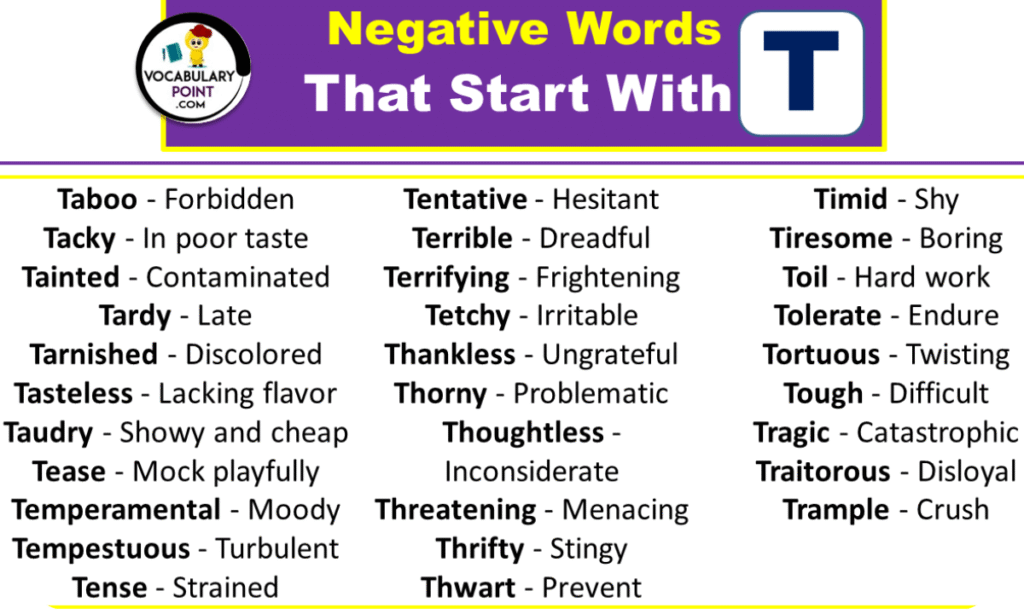 VOCABULARY POINT .COM

Negative Words That Start With T

Taboo - Forbidden
Tacky - In poor taste
Tainted - Contaminated
Tardy - Late
Tarnished - Discolored
Tasteless - Lacking flavor
Taudry - Showy and cheap
Tease - Mock playfully
Temperamental - Moody
Tempestuous - Turbulent
Tense - Strained

Tentative - Hesitant
Terrible - Dreadful
Terrifying - Frightening
Tetchy - Irritable
Thankless - Ungrateful
Thorny - Problematic
Thoughtless - Inconsiderate
Threatening - Menacing
Thrifty - Stingy
Thwart - Prevent

Timid - Shy
Tiresome - Boring
Toil - Hard work
Tolerate - Endure
Tortuous - Twisting
Tough - Difficult
Tragic - Catastrophic
Traitorous - Disloyal
Trample - Crush